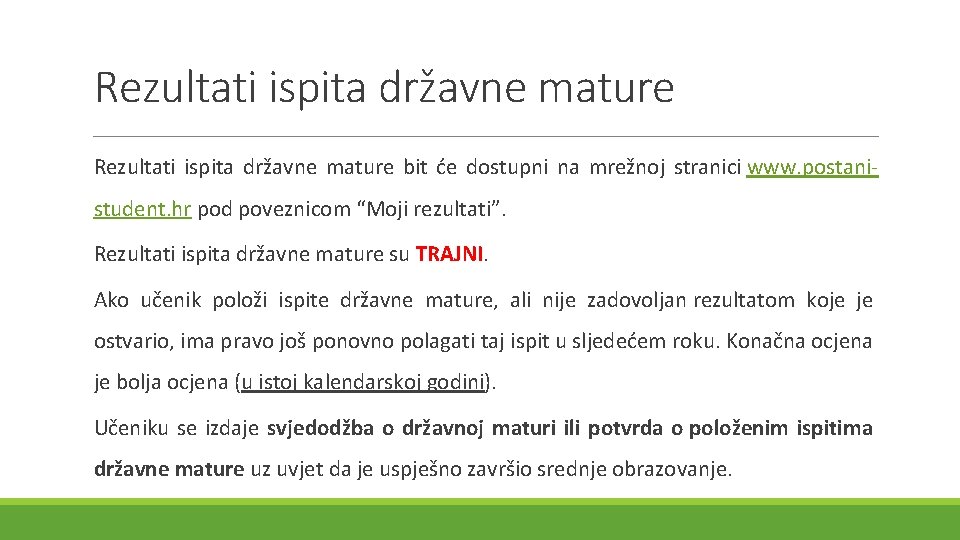 Rezultati ispita državne mature

Rezultati ispita državne mature bit će dostupni na mrežnoj stranici www.postani-student.hr pod poveznicom “Moji rezultati”.

Rezultati ispita državne mature su TRAJNI.

Ako učenik položi ispite državne mature, ali nije zadovoljan rezultatom koje je ostvario, ima pravo još ponovno polagati taj ispit u sljedećem roku. Konačna ocjena je bolja ocjena (u istoj kalendarskoj godini).

Učeniku se izdaje svjedodžba o državnoj maturi ili potvrda o položenim ispitima državne mature uz uvjet da je uspješno završio srednje obrazovanje.